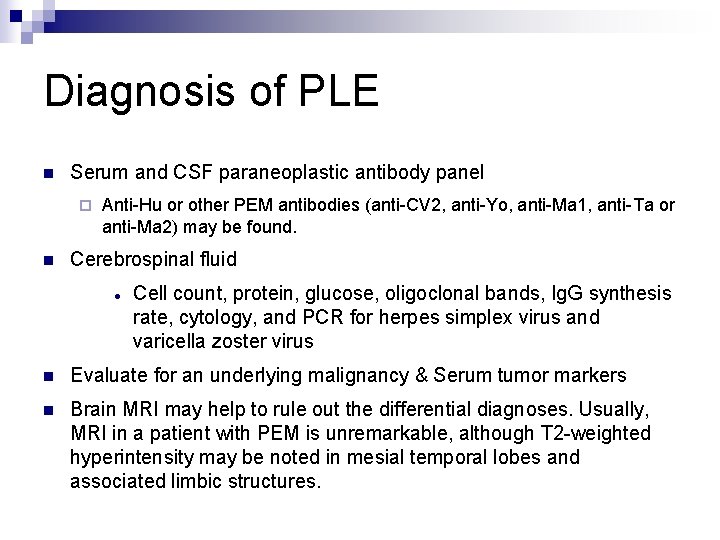 Diagnosis of PLE

Serum and CSF paraneoplastic antibody panel

Anti-Hu or other PEM antibodies (anti-CV2, anti-Yo, anti-Ma1, anti-Ta or anti-Ma2) may be found.

Cerebrospinal fluid

Cell count, protein, glucose, oligoclonal bands, IgG synthesis rate, cytology, and PCR for herpes simplex virus and varicella zoster virus

Evaluate for an underlying malignancy & Serum tumor markers

Brain MRI may help to rule out the differential diagnoses. Usually, MRI in a patient with PEM is unremarkable, although T2-weighted hyperintensity may be noted in mesial temporal lobes and associated limbic structures.